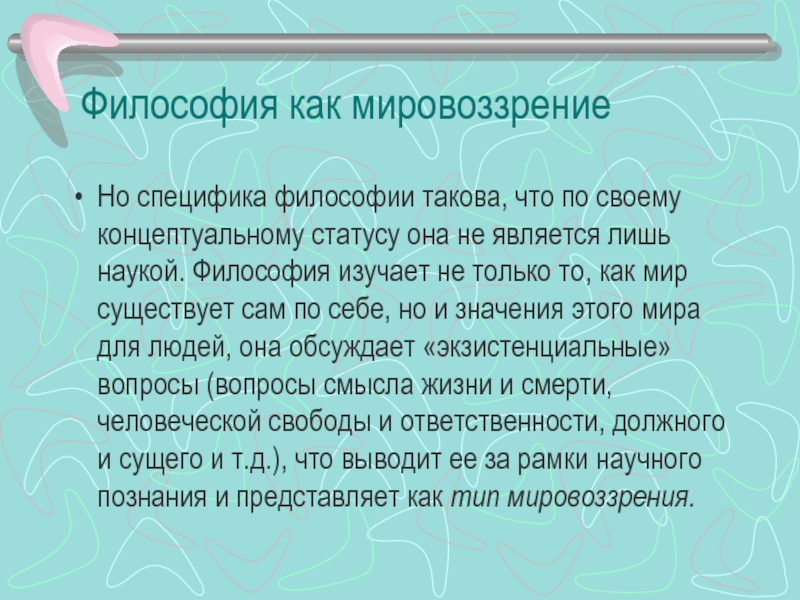 Философия как мировоззрение

• Но специфика философии такова, что по своему концептуальному статусу она не является лишь наукой. Философия изучает не только то, как мир существует сам по себе, но и значения этого мира для людей, она обсуждает «экзистенциальные» вопросы (вопросы смысла жизни и смерти, человеческой свободы и ответственности, должного и сущего и т.д.), что выводит ее за рамки научного познания и представляет как тип мировоззрения.